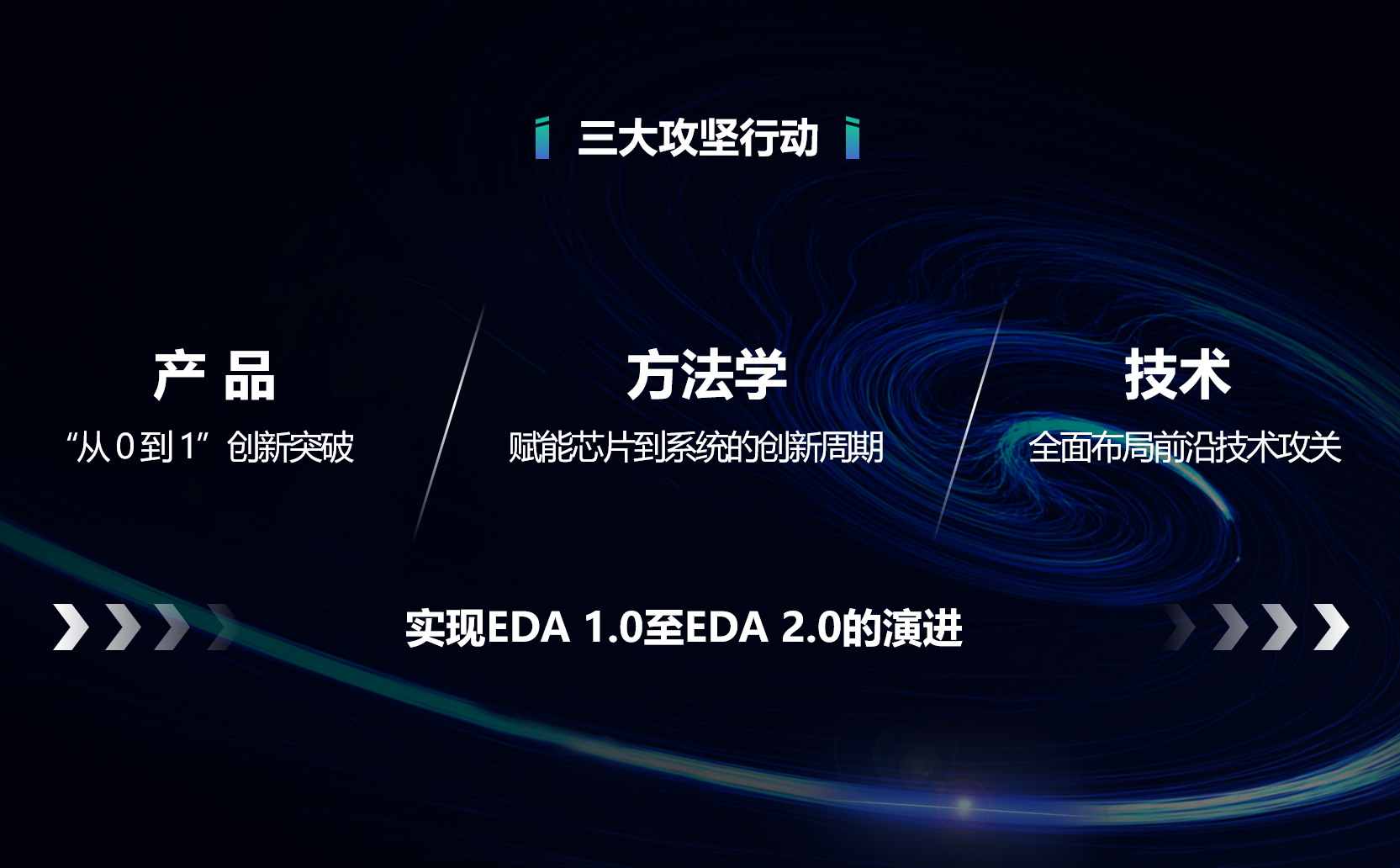 三大攻坚行动

产 品
“从 0 到 1”创新突破

方法学
赋能芯片到系统的创新周期

技术
全面布局前沿技术攻关

实现EDA 1.0至EDA 2.0的演进